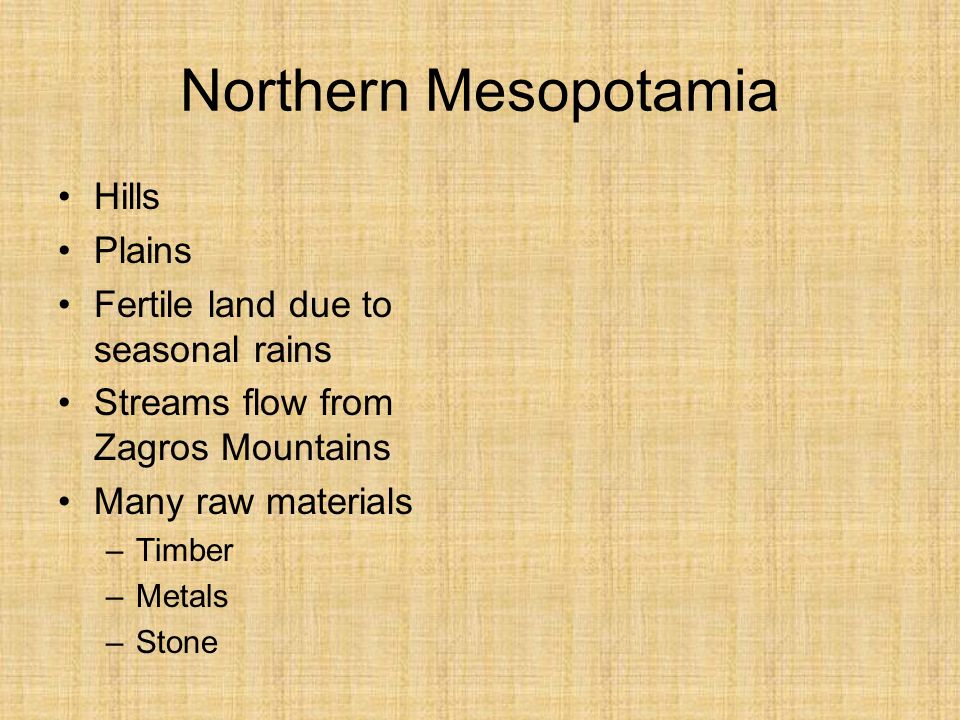 Northern Mesopotamia

• Hills
• Plains
• Fertile land due to seasonal rains
• Streams flow from Zagros Mountains
• Many raw materials
– Timber
– Metals
– Stone